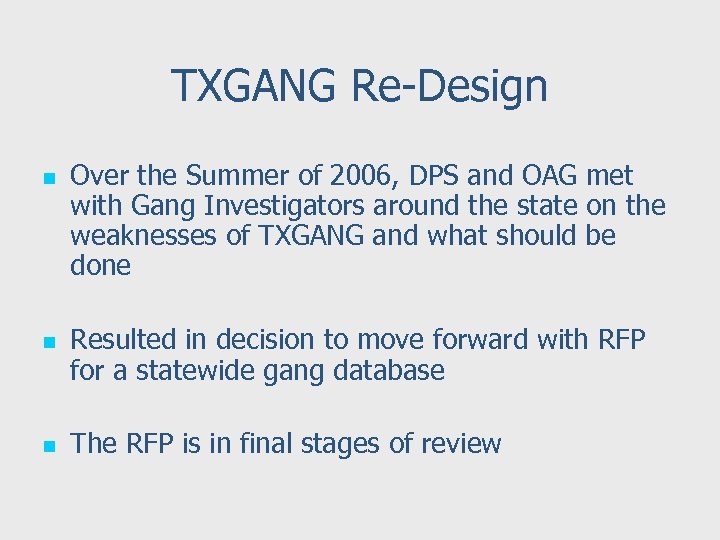 TXGANG Re-Design

- Over the Summer of 2006, DPS and OAG met with Gang Investigators around the state on the weaknesses of TXGANG and what should be done

- Resulted in decision to move forward with RFP for a statewide gang database

- The RFP is in final stages of review